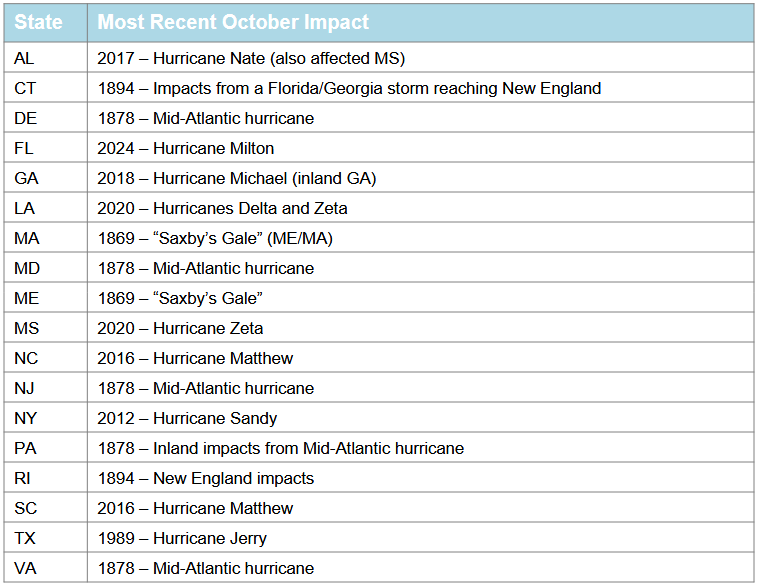 | State | Most Recent October Impact |
|---|---|
| AL | 2017 – Hurricane Nate (also affected MS) |
| CT | 1894 – Impacts from a Florida/Georgia storm reaching New England |
| DE | 1878 – Mid-Atlantic hurricane |
| FL | 2024 – Hurricane Milton |
| GA | 2018 – Hurricane Michael (inland GA) |
| LA | 2020 – Hurricanes Delta and Zeta |
| MA | 1869 – “Saxby’s Gale” (ME/MA) |
| MD | 1878 – Mid-Atlantic hurricane |
| ME | 1869 – “Saxby’s Gale” |
| MS | 2020 – Hurricane Zeta |
| NC | 2016 – Hurricane Matthew |
| NJ | 1878 – Mid-Atlantic hurricane |
| NY | 2012 – Hurricane Sandy |
| PA | 1878 – Inland impacts from Mid-Atlantic hurricane |
| RI | 1894 – New England impacts |
| SC | 2016 – Hurricane Matthew |
| TX | 1989 – Hurricane Jerry |
| VA | 1878 – Mid-Atlantic hurricane |